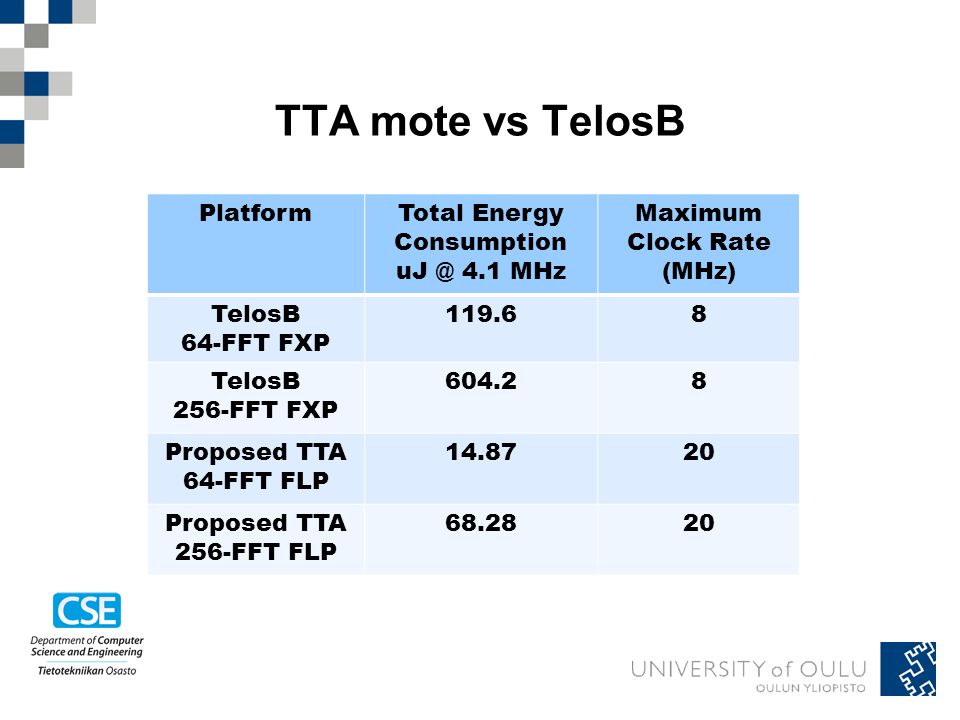 TTA mote vs TelosB

| Platform | Total Energy Consumption uJ @ 4.1 MHz | Maximum Clock Rate (MHz) |
|---|---|---|
| TelosB 64-FFT FXP | 119.6 | 8 |
| TelosB 256-FFT FXP | 604.2 | 8 |
| Proposed TTA 64-FFT FLP | 14.87 | 20 |
| Proposed TTA 256-FFT FLP | 68.28 | 20 |

CSE
Department of Computer Science and Engineering
Tietotekniikan Osasto

UNIVERSITY of OULU
OULUN YLIOPISTO